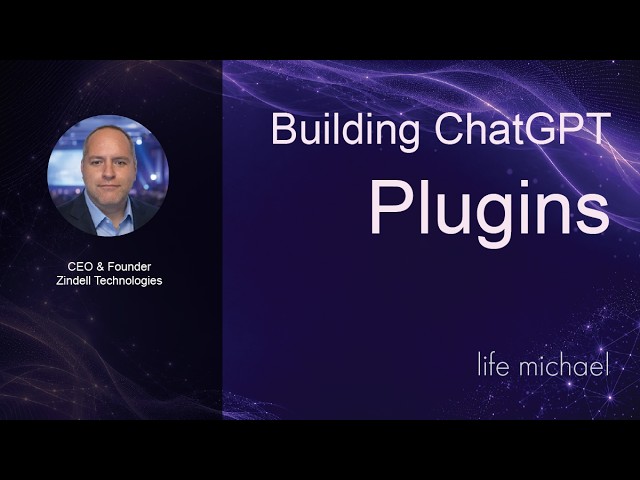 CEO & Founder
Zindell Technologies

Building ChatGPT
Plugins

life michael